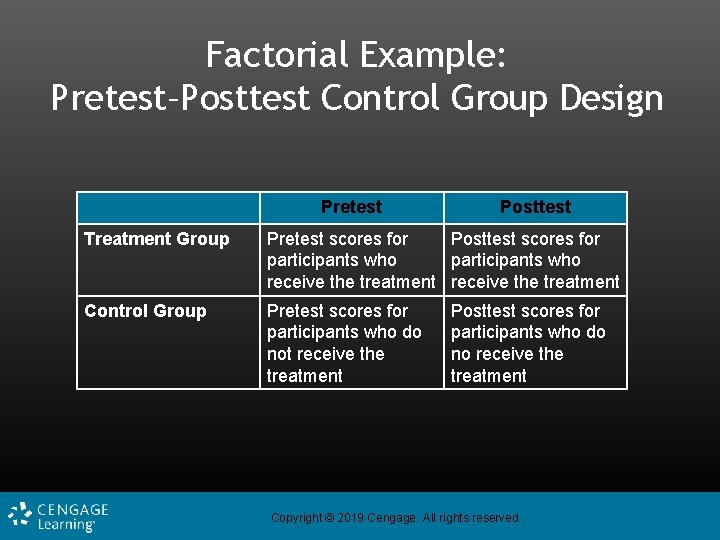 Factorial Example:
Pretest–Posttest Control Group Design

| | Pretest | Posttest |
|---|---|---|
| Treatment Group | Pretest scores for participants who receive the treatment | Posttest scores for participants who receive the treatment |
| Control Group | Pretest scores for participants who do not receive the treatment | Posttest scores for participants who do no receive the treatment |

CENGAGE Learning®

Copyright © 2019 Cengage. All rights reserved.